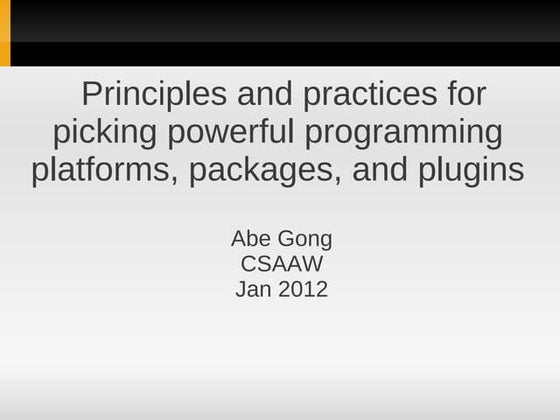 Principles and practices for picking powerful programming platforms, packages, and plugins

Abe Gong
CSAAW
Jan 2012